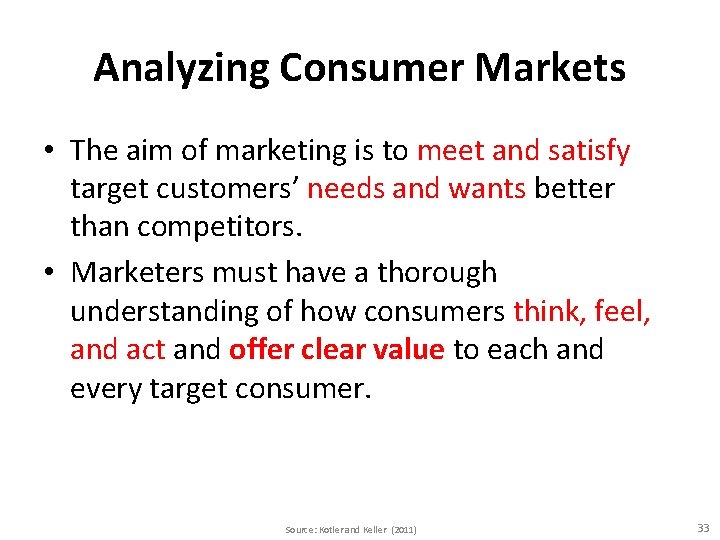 Analyzing Consumer Markets

• The aim of marketing is to meet and satisfy target customers' needs and wants better than competitors.

• Marketers must have a thorough understanding of how consumers think, feel, and act and offer clear value to each and every target consumer.

Source: Kotler and Keller (2011)

33